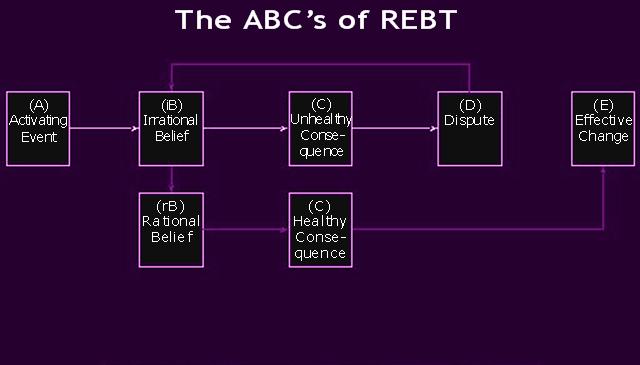 The ABC's of REBT

(A) Activating Event

(iB) Irrational Belief

(C) Unhealthy Consequence

(D) Dispute

(E) Effective Change

(rB) Rational Belief

(C) Healthy Consequence